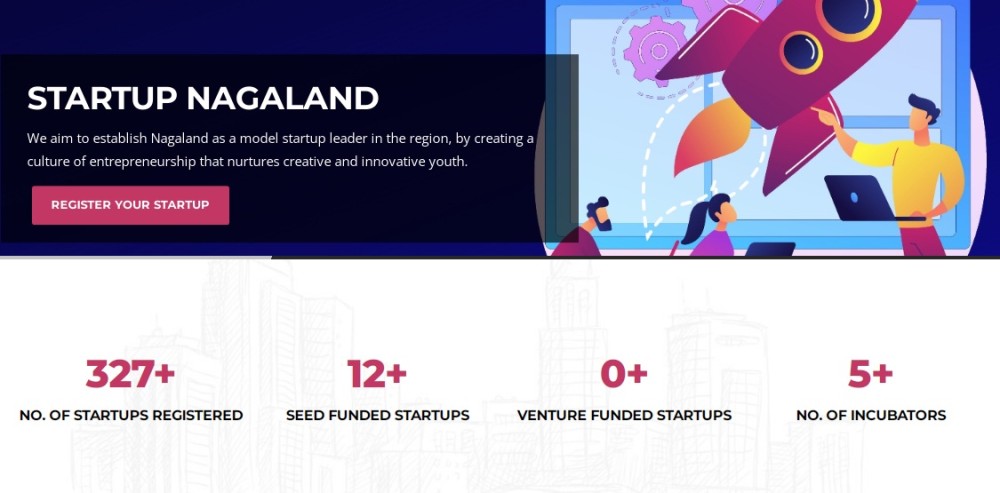 STARTUP NAGALAND

We aim to establish Nagaland as a model startup leader in the region, by creating a culture of entrepreneurship that nurtures creative and innovative youth.

REGISTER YOUR STARTUP

327+
NO. OF STARTUPS REGISTERED

12+
SEED FUNDED STARTUPS

0+
VENTURE FUNDED STARTUPS

5+
NO. OF INCUBATORS